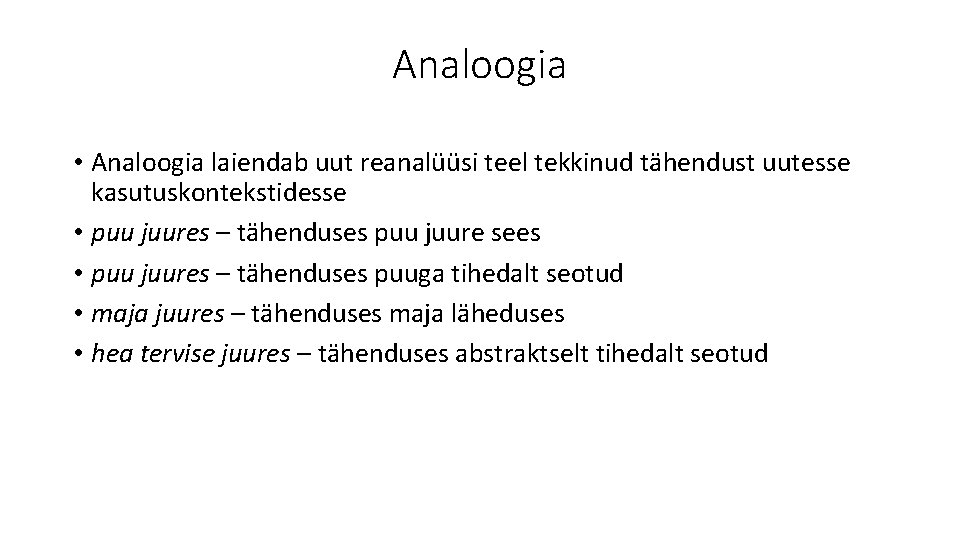 Analoogia

• Analoogia laiendab uut reanalüüsi teel tekkinud tähendust uutesse kasutuskontekstidesse
• puu juures – tähenduses puu juure sees
• puu juures – tähenduses puuga tihedalt seotud
• maja juures – tähenduses maja läheduses
• hea tervise juures – tähenduses abstraktselt tihedalt seotud